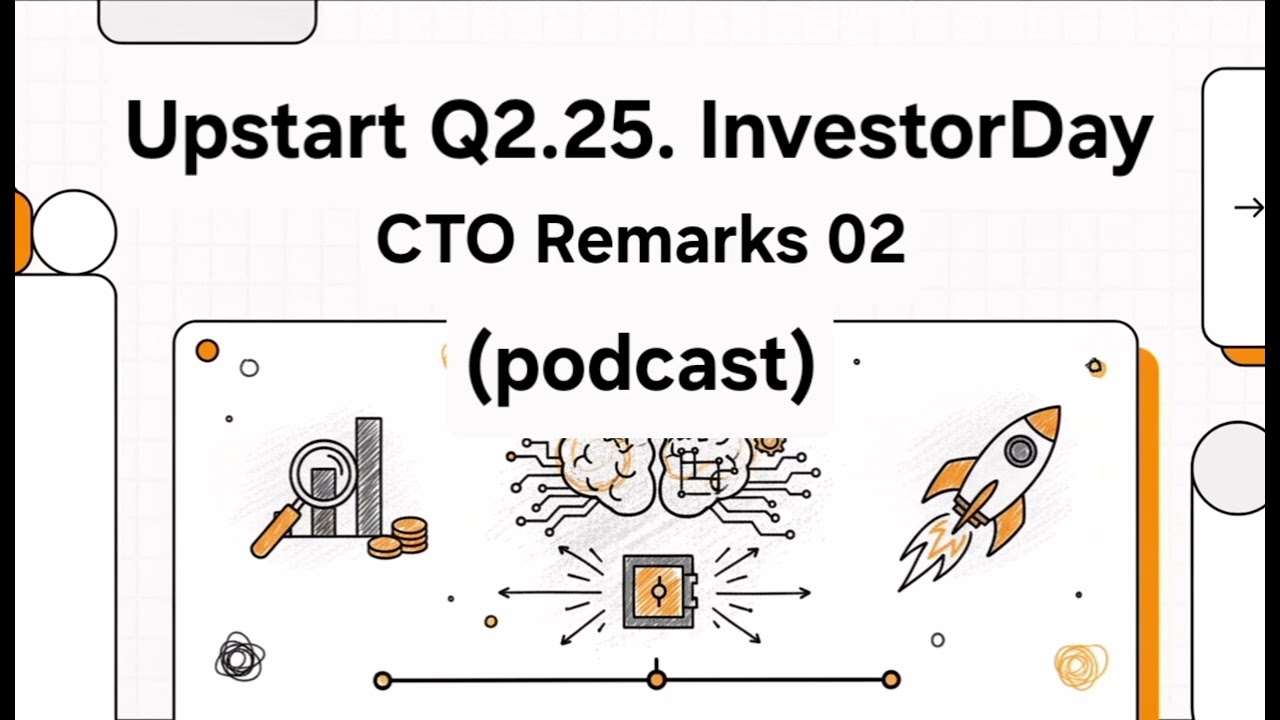 Upstart Q2.25. InvestorDay

CTO Remarks 02

(podcast)